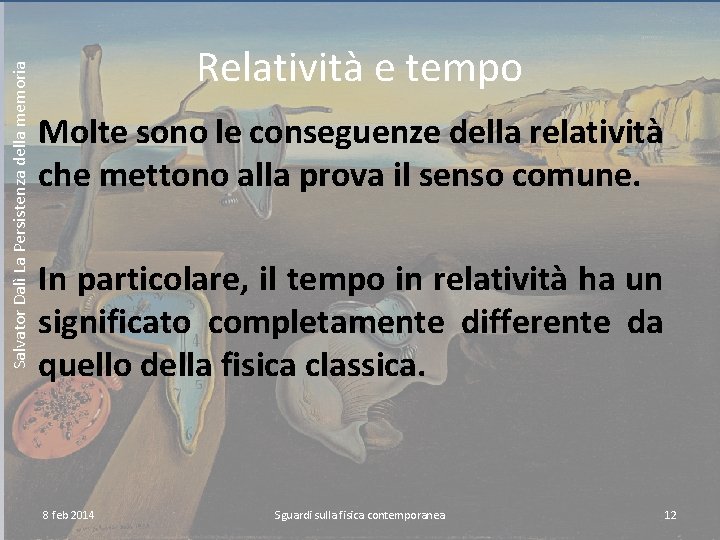 Salvator Dalì La Persistenza della memoria

Relatività e tempo

Molte sono le conseguenze della relatività che mettono alla prova il senso comune.

In particolare, il tempo in relatività ha un significato completamente differente da quello della fisica classica.

8 feb 2014

Sguardi sulla fisica contemporanea

12